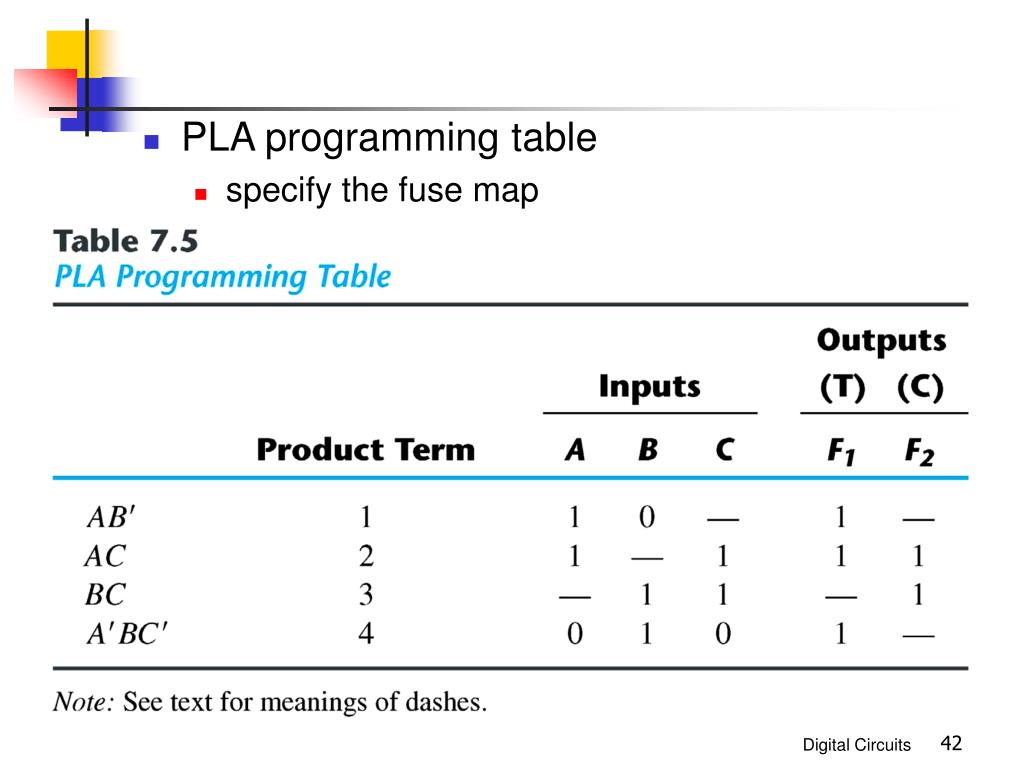 PLA programming table

specify the fuse map

Table 7.5
PLA Programming Table

| | Product Term | Inputs A | Inputs B | Inputs C | Outputs (T) $F_1$ | Outputs (C) $F_2$ |
|---|---|---|---|---|---|---|
| $AB'$ | 1 | 1 | 0 | — | 1 | — |
| $AC$ | 2 | 1 | — | 1 | 1 | 1 |
| $BC$ | 3 | — | 1 | 1 | — | 1 |
| $A'BC'$ | 4 | 0 | 1 | 0 | 1 | — |

Note: See text for meanings of dashes.

Digital Circuits 42